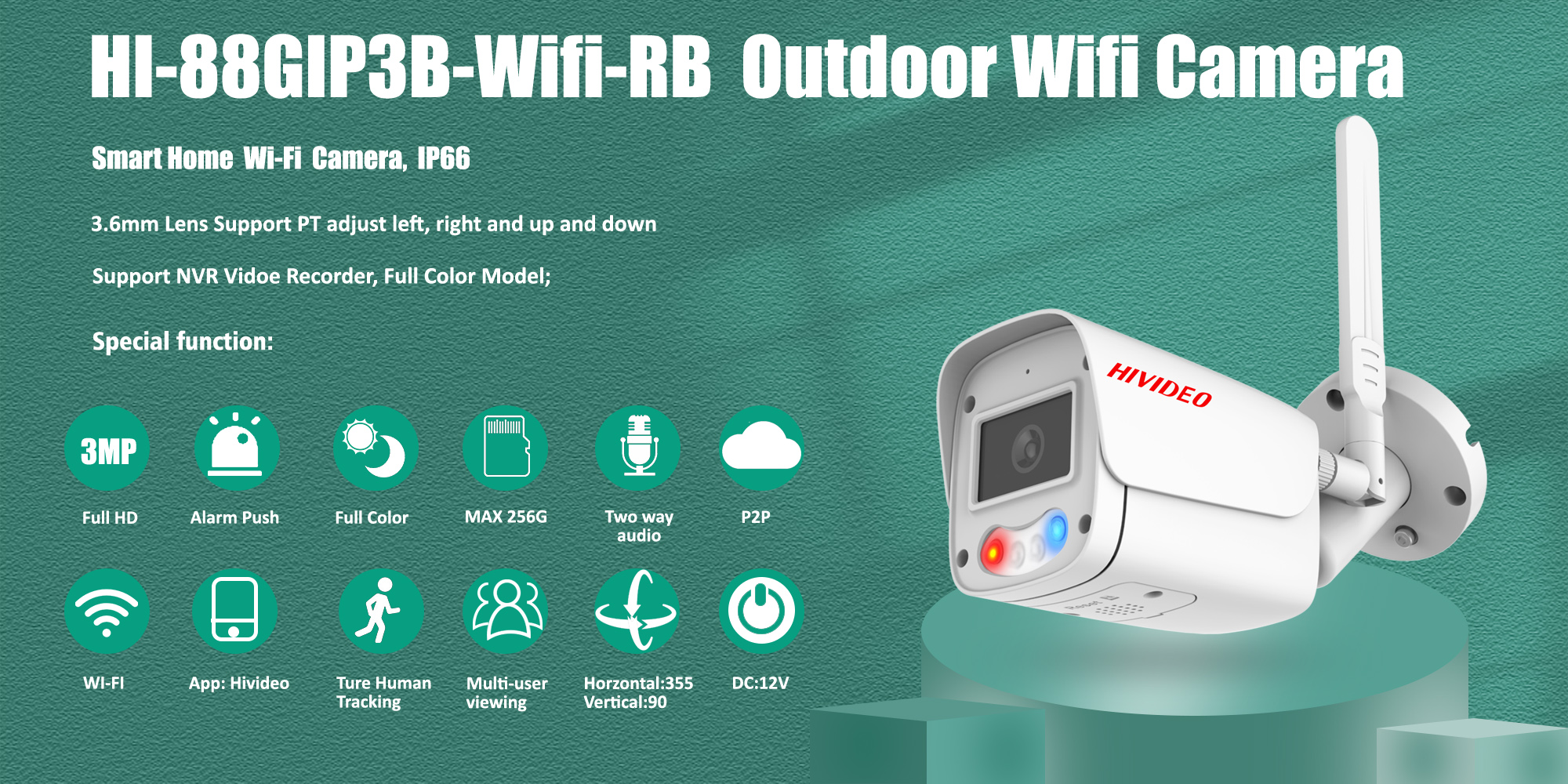 HI-88GIP3B-Wifi-RB Outdoor Wifi Camera

Smart Home Wi-Fi Camera, IP66

3.6mm Lens Support PT adjust left, right and up and down

Support NVR Vidoe Recorder, Full Color Model;

Special function:

3MP
Full HD

Alarm Push

Full Color

MAX 256G

Two way audio

P2P

WI-FI

App: Hivideo

Ture Human Tracking

Multi-user viewing

Horzontal:355 Vertical:90

DC:12V

HIVIDEO